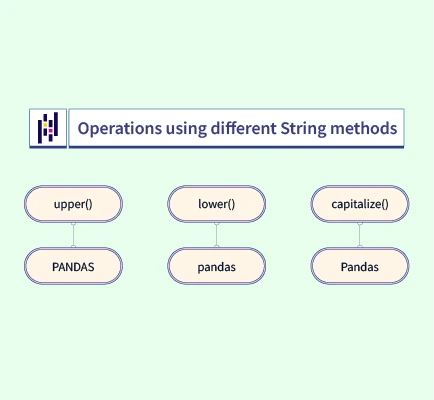 Operations using different String methods

upper()

PANDAS

lower()

pandas

capitalize()

Pandas